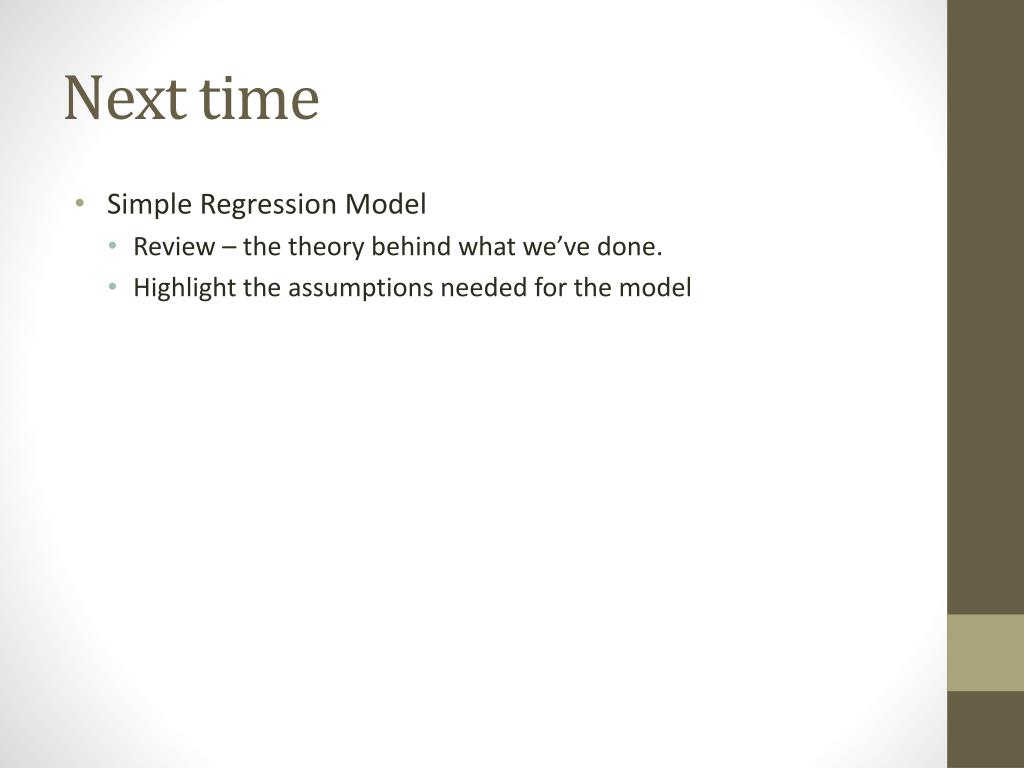 Next time

• Simple Regression Model
  • Review – the theory behind what we’ve done.
  • Highlight the assumptions needed for the model